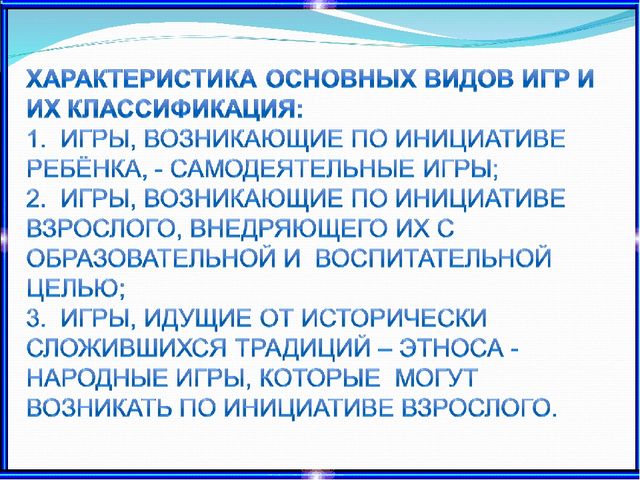 ХАРАКТЕРИСТИКА ОСНОВНЫХ ВИДОВ ИГР И ИХ КЛАССИФИКАЦИЯ:
1. ИГРЫ, ВОЗНИКАЮЩИЕ ПО ИНИЦИАТИВЕ РЕБЁНКА, - САМОДЕЯТЕЛЬНЫЕ ИГРЫ;
2. ИГРЫ, ВОЗНИКАЮЩИЕ ПО ИНИЦИАТИВЕ ВЗРОСЛОГО, ВНЕДРЯЮЩЕГО ИХ С ОБРАЗОВАТЕЛЬНОЙ И ВОСПИТАТЕЛЬНОЙ ЦЕЛЬЮ;
3. ИГРЫ, ИДУЩИЕ ОТ ИСТОРИЧЕСКИ СЛОЖИВШИХСЯ ТРАДИЦИЙ – ЭТНОСА - НАРОДНЫЕ ИГРЫ, КОТОРЫЕ МОГУТ ВОЗНИКАТЬ ПО ИНИЦИАТИВЕ ВЗРОСЛОГО.